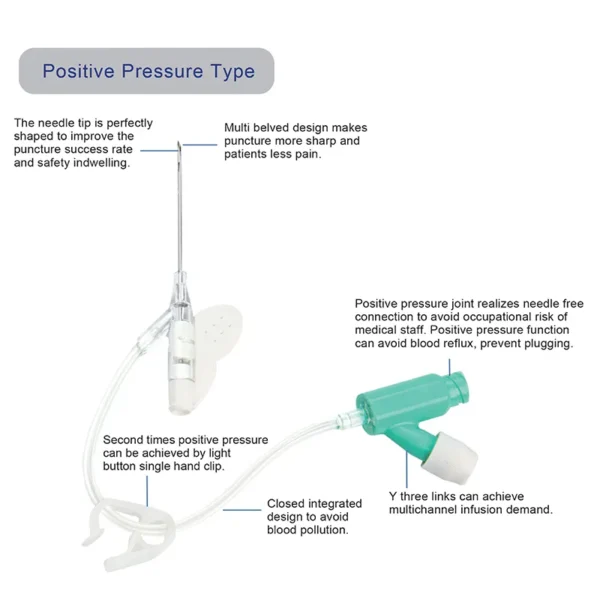 Positive Pressure Type

The needle tip is perfectly shaped to improve the puncture success rate and safety indwelling.

Multi belved design makes puncture more sharp and patients less pain.

Positive pressure joint realizes needle free connection to avoid occupational risk of medical staff. Positive pressure function can avoid blood reflux, prevent plugging.

Second times positive pressure can be achieved by light button single hand clip.

Closed integrated design to avoid blood pollution.

Y three links can achieve multichannel infusion demand.